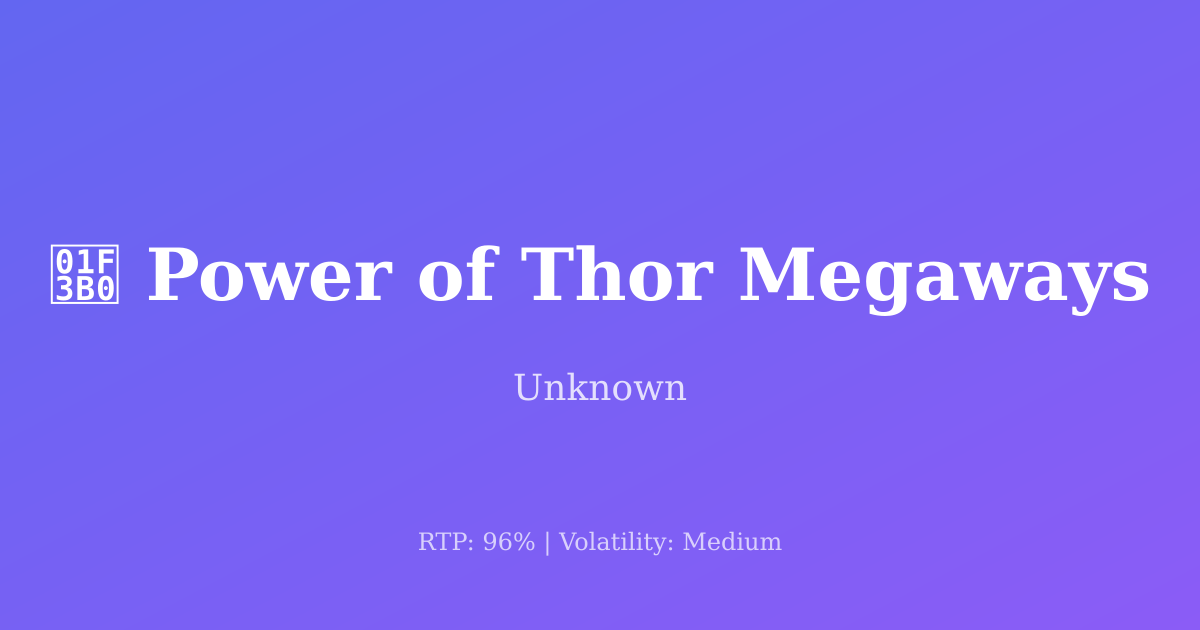 01F3B0 Power of Thor Megaways

Unknown

RTP: 96% | Volatility: Medium